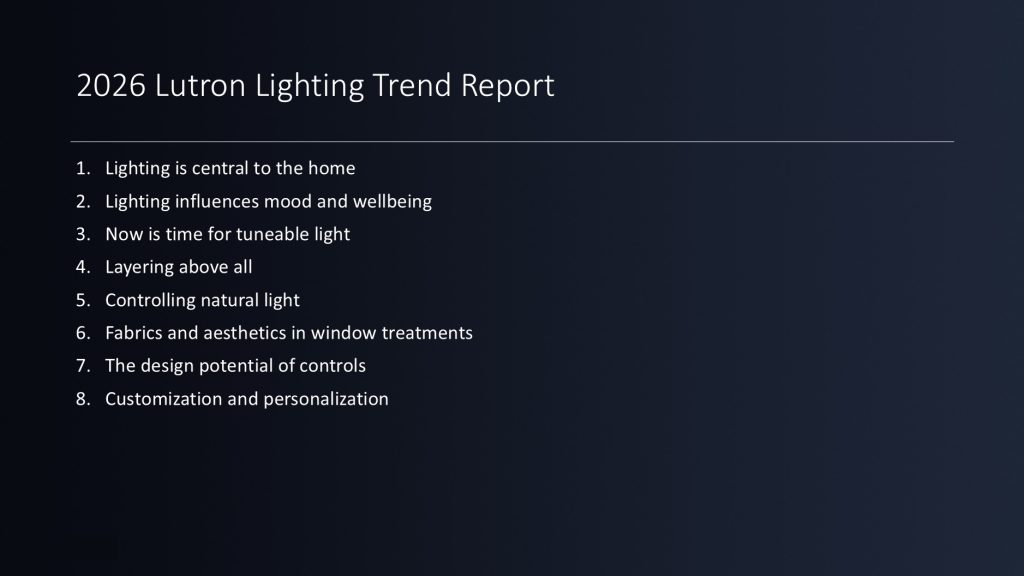 2026 Lutron Lighting Trend Report

1. Lighting is central to the home
2. Lighting influences mood and wellbeing
3. Now is time for tuneable light
4. Layering above all
5. Controlling natural light
6. Fabrics and aesthetics in window treatments
7. The design potential of controls
8. Customization and personalization